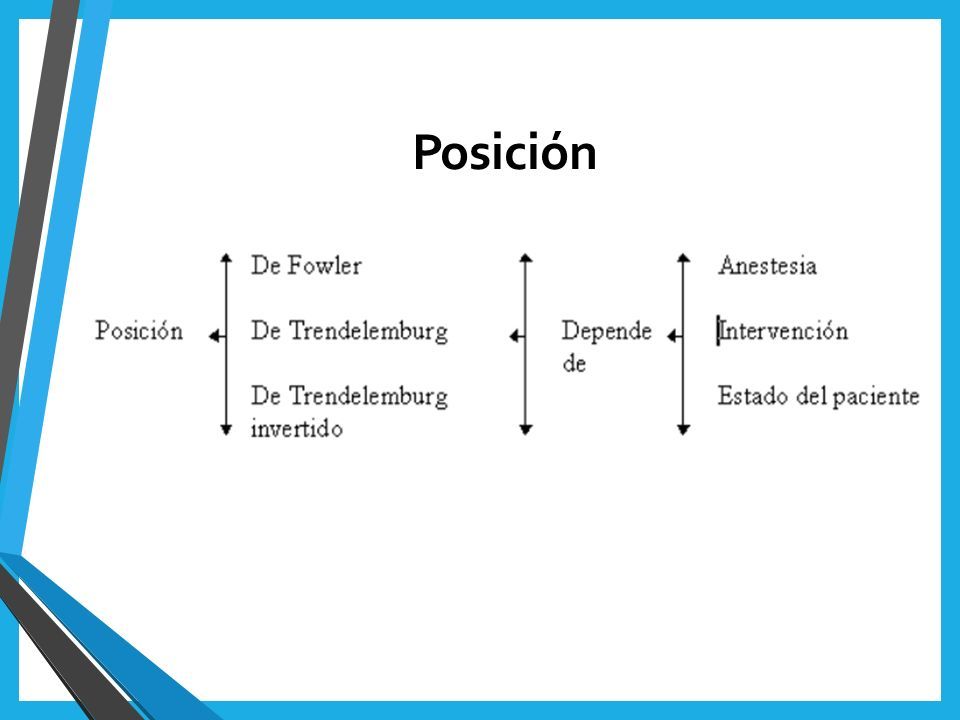 Posición

Posición

De Fowler

De Trendelemburg

De Trendelemburg invertido

Depende de

Anestesia

Intervención

Estado del paciente